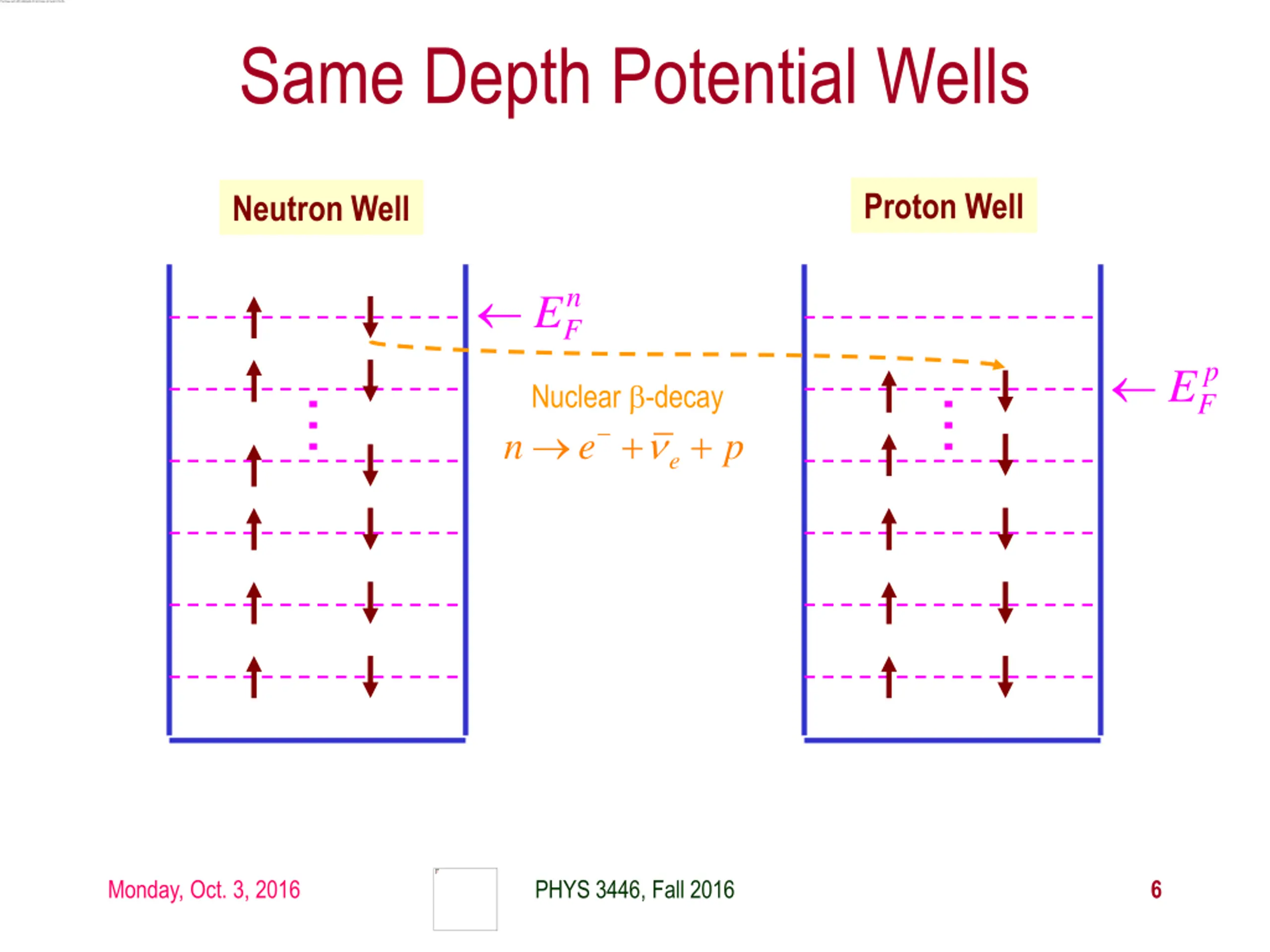 Same Depth Potential Wells

Neutron Well

Proton Well

$\leftarrow E_F^n$

Nuclear β-decay

$n \rightarrow e^- + \bar{\nu}_e + p$

$\leftarrow E_F^p$

Monday, Oct. 3, 2016

PHYS 3446, Fall 2016

6